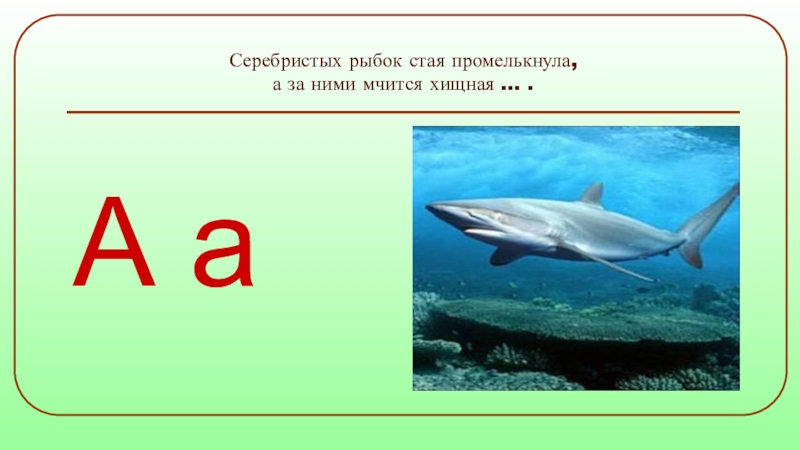 Серебристых рыбок стая промелькнула,
а за ними мчится хищная … .

А а